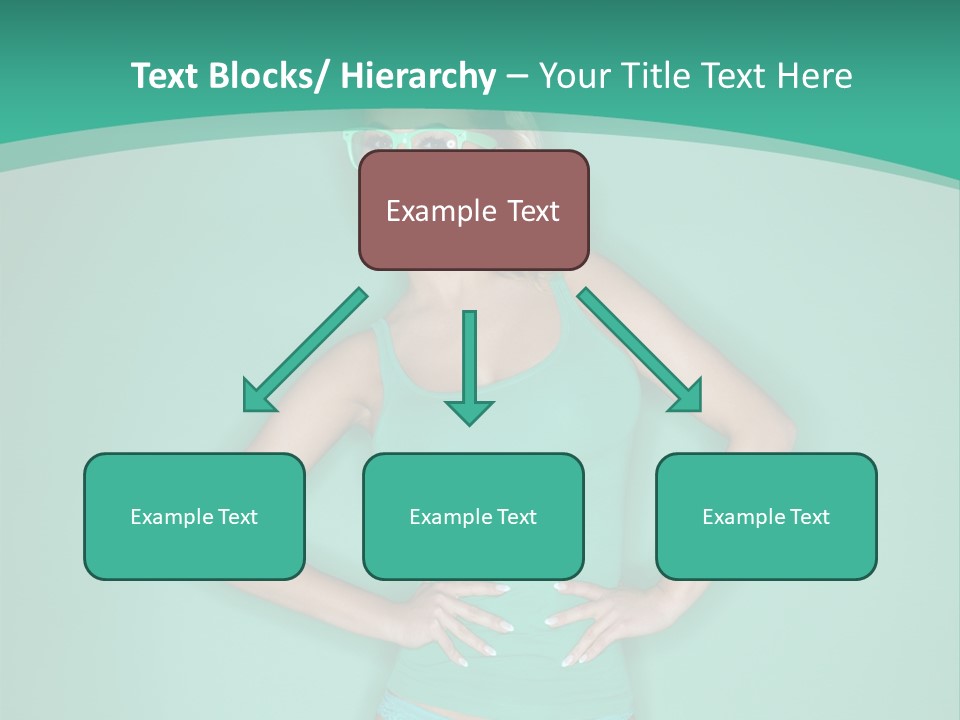 Text Blocks/ Hierarchy – Your Title Text Here

Example Text

Example Text

Example Text

Example Text